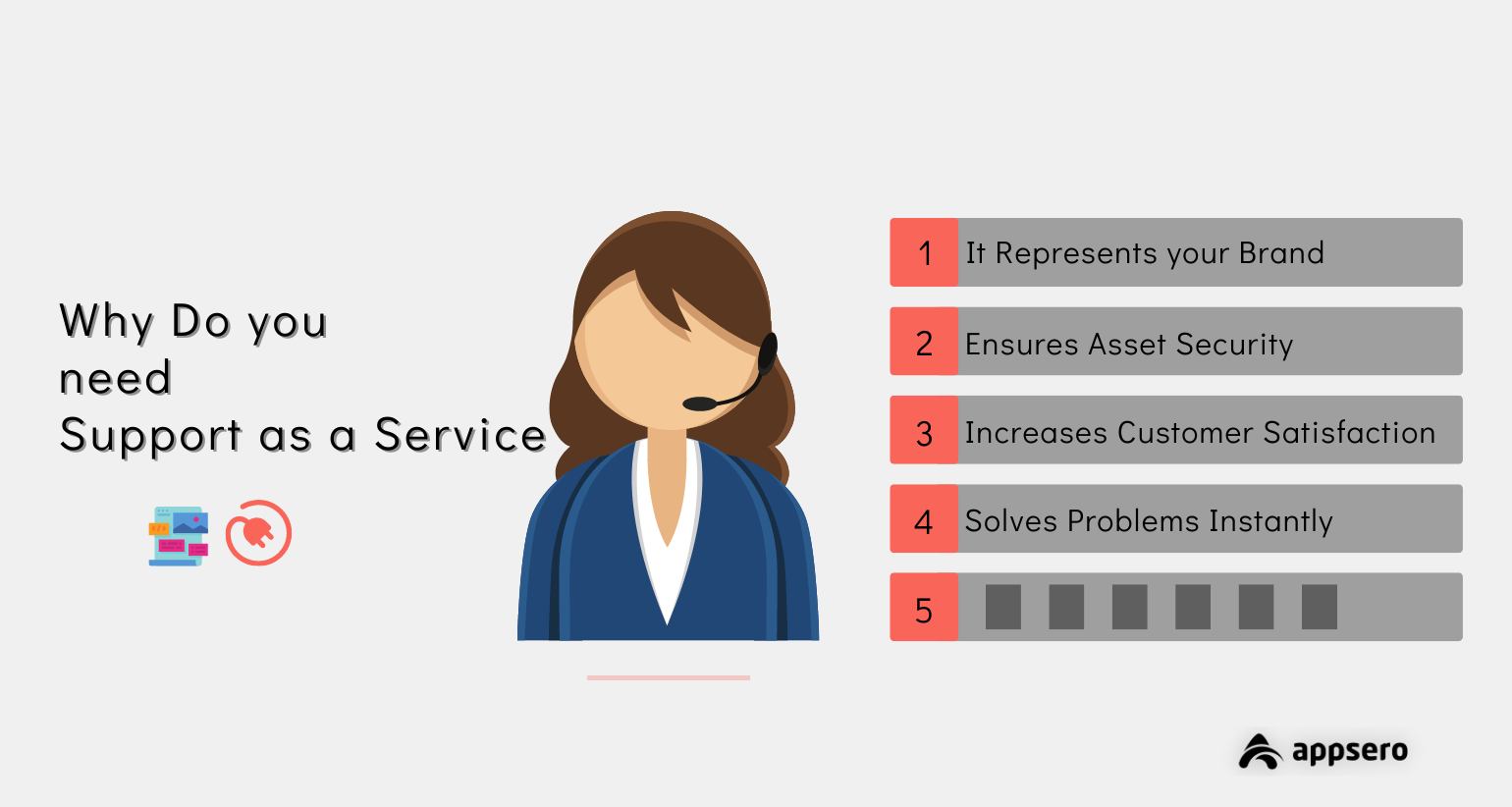 Why Do you need Support as a Service

1 It Represents your Brand

2 Ensures Asset Security

3 Increases Customer Satisfaction

4 Solves Problems Instantly

5

appsero